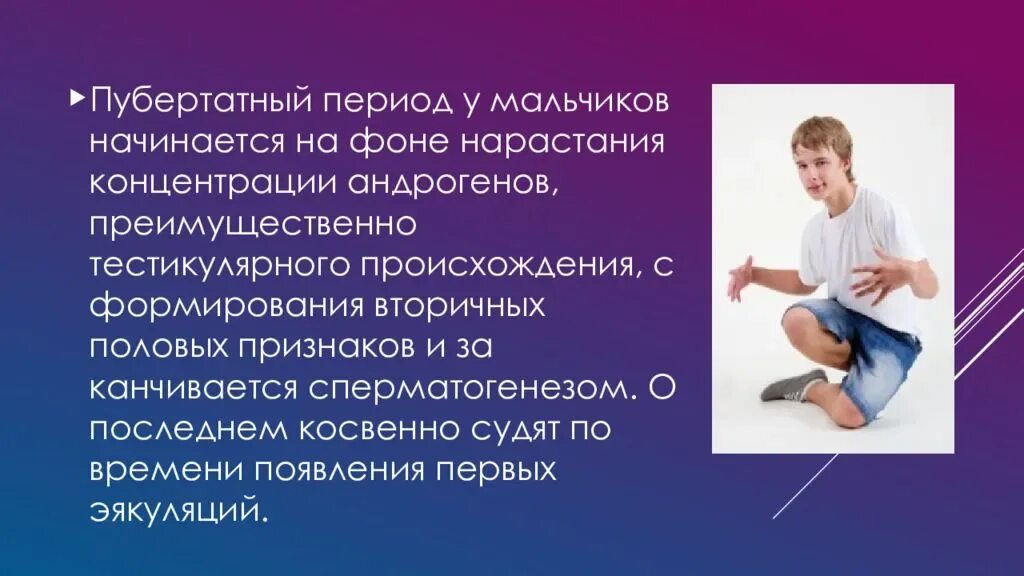 Пубертатный период у мальчиков начинается на фоне нарастания концентрации андрогенов, преимущественно тестикулярного происхождения, с формирования вторичных половых признаков и за канчивается сперматогенезом. О последнем косвенно судят по времени появления первых эякуляций.